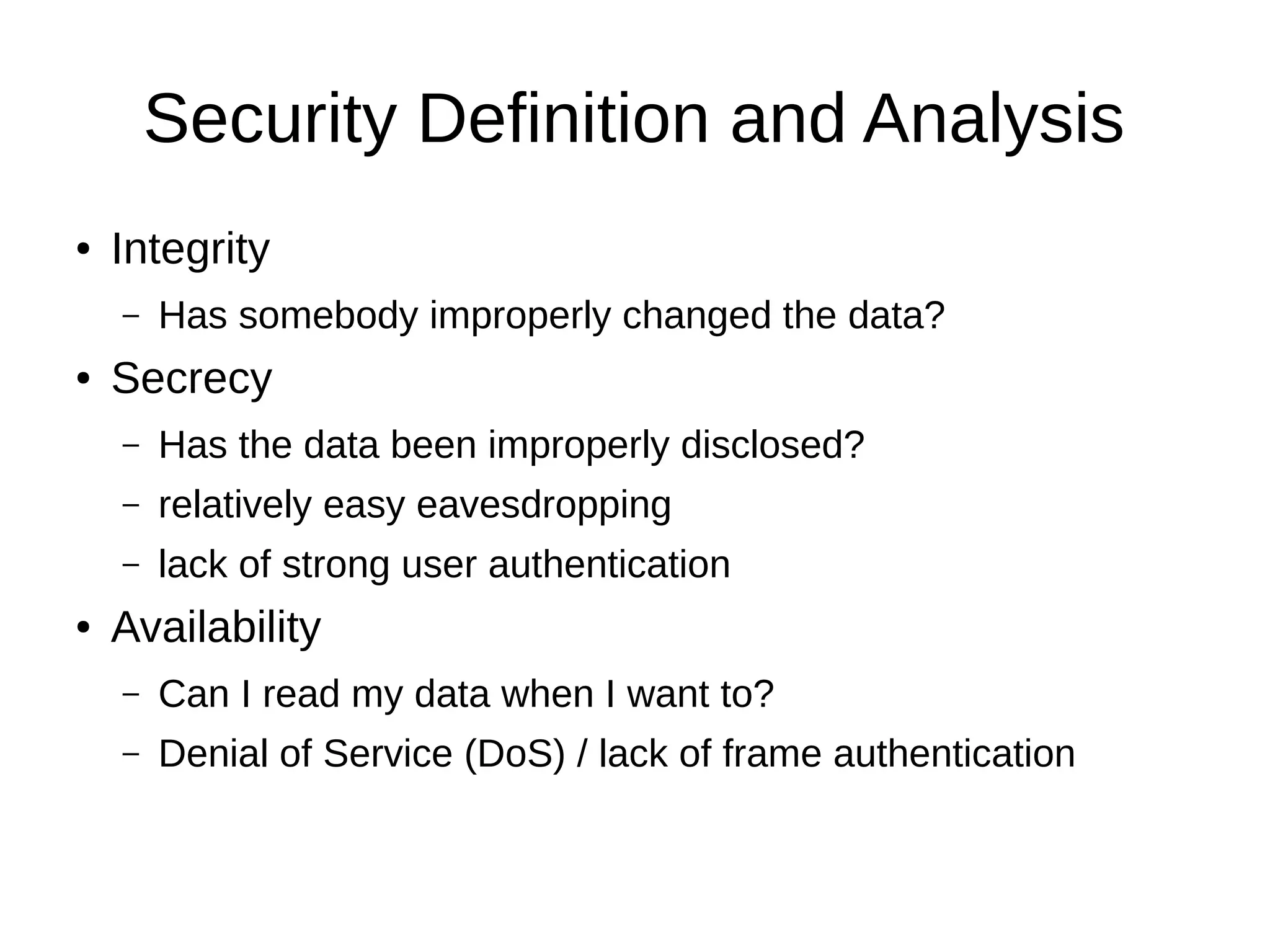 Security Definition and Analysis

• Integrity
  – Has somebody improperly changed the data?
• Secrecy
  – Has the data been improperly disclosed?
  – relatively easy eavesdropping
  – lack of strong user authentication
• Availability
  – Can I read my data when I want to?
  – Denial of Service (DoS) / lack of frame authentication